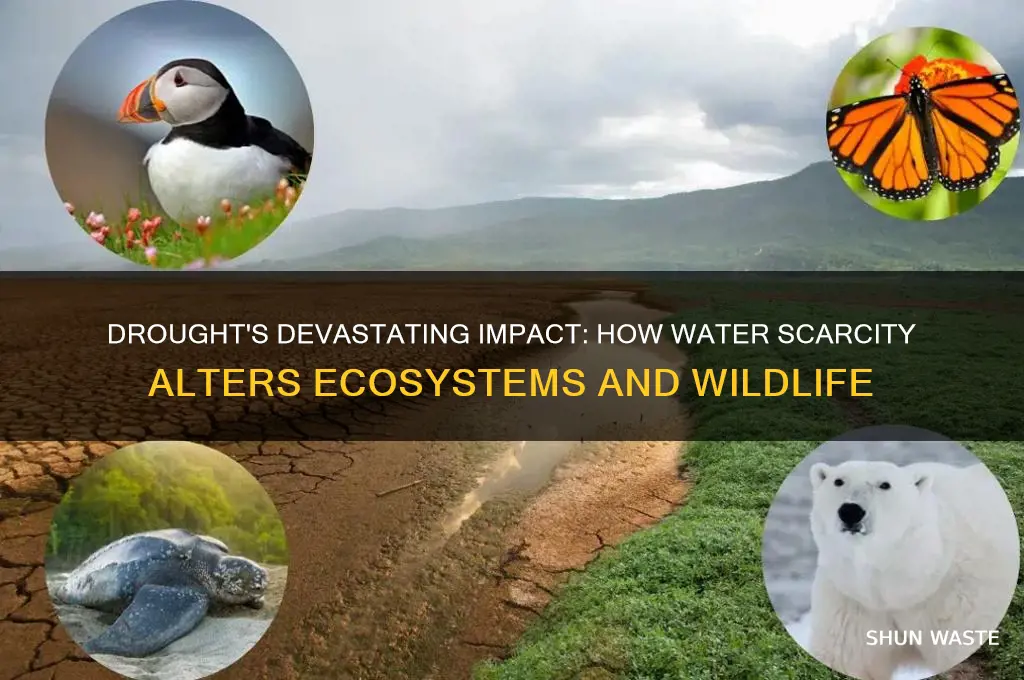 DROUGHT'S DEVASTATING IMPACT: HOW WATER SCARCITY ALTERS ECOSYSTEMS AND WILDLIFE

SHUN WASTE